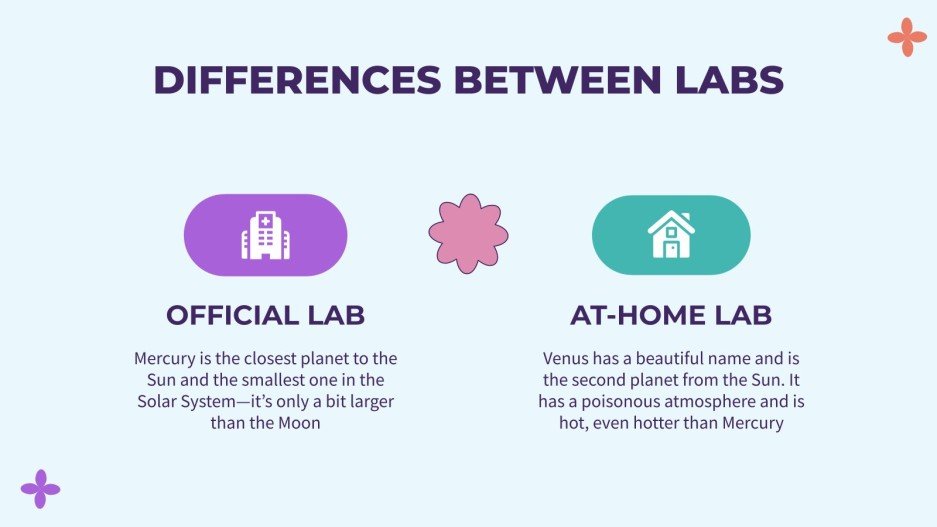 DIFFERENCES BETWEEN LABS

OFFICIAL LAB

Mercury is the closest planet to the Sun and the smallest one in the Solar System—it's only a bit larger than the Moon

AT-HOME LAB

Venus has a beautiful name and is the second planet from the Sun. It has a poisonous atmosphere and is hot, even hotter than Mercury